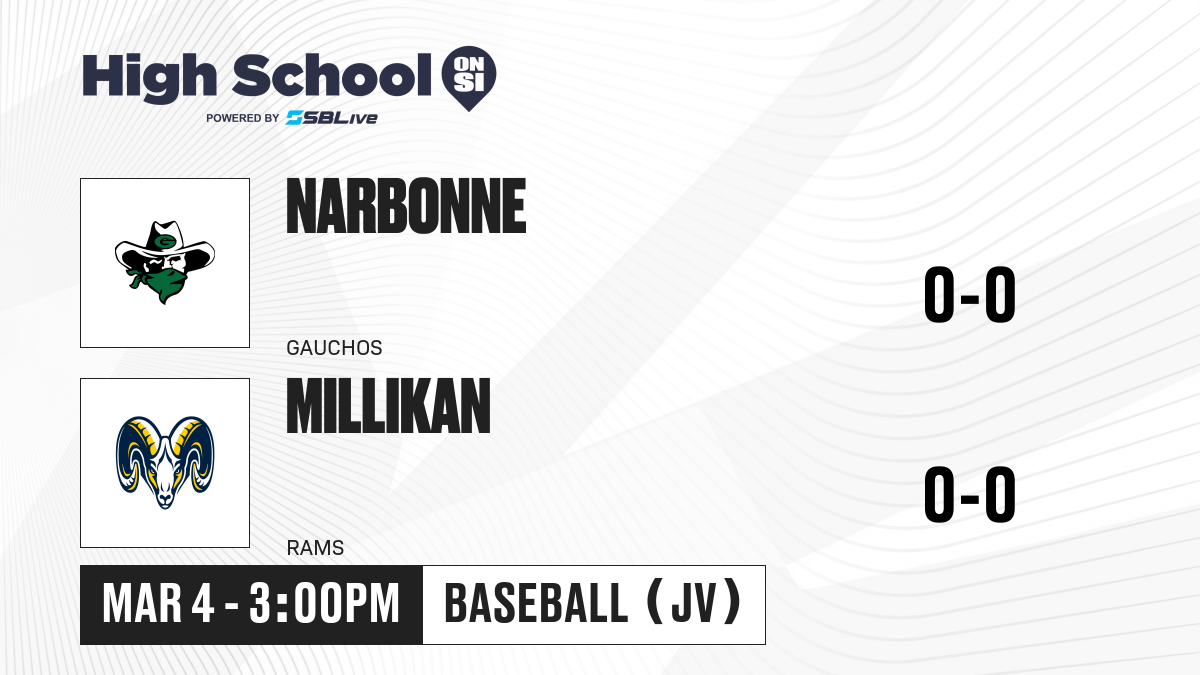 High School ON SI
POWERED BY SBLive

NARBONNE
GAUCHOS
0-0

MILLIKAN
RAMS
0-0

MAR 4 - 3:00PM
BASEBALL (JV)